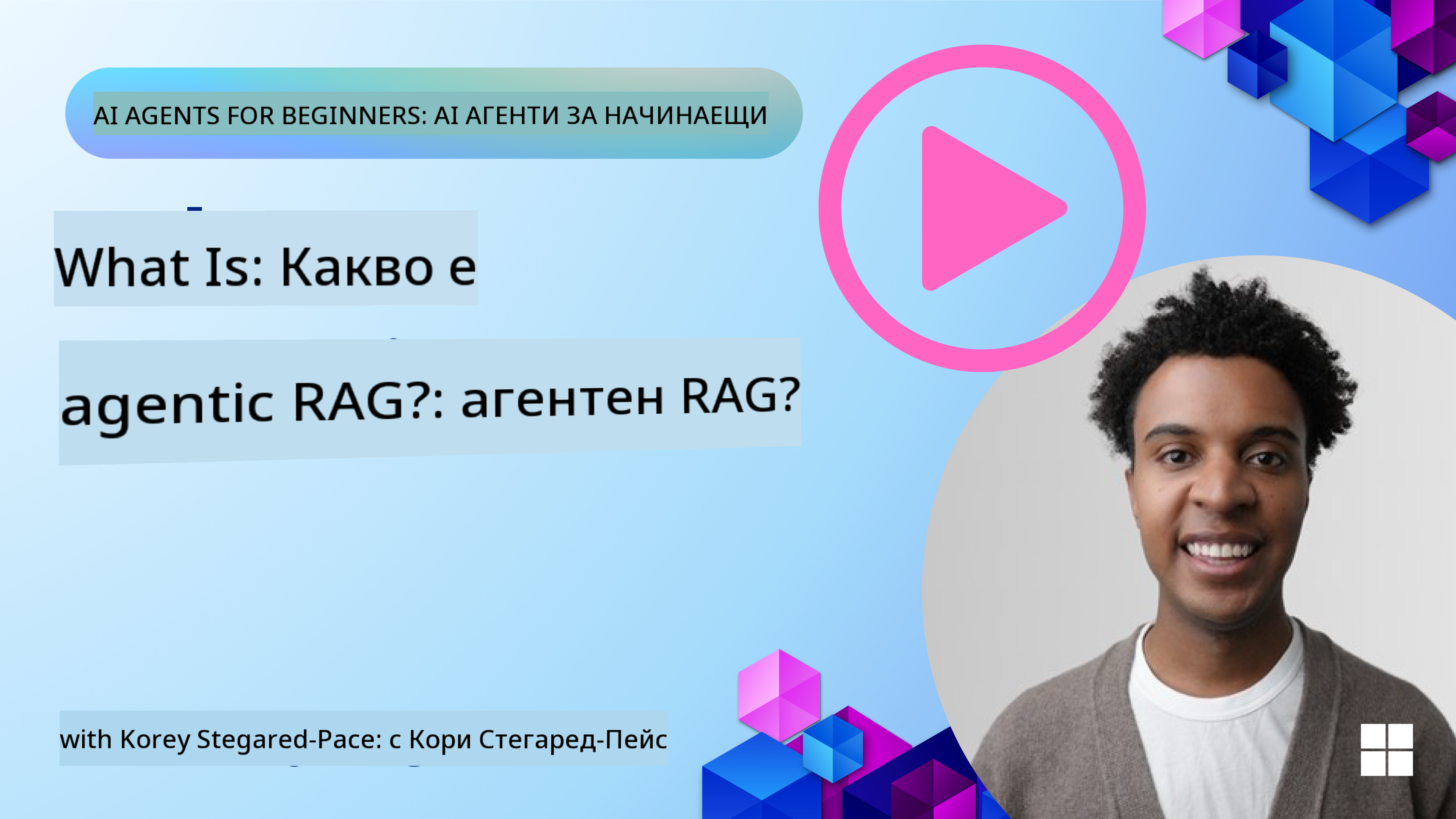 AI AGENTS FOR BEGINNERS: AI АГЕНТИ ЗА НАЧИНАЕЩИ

What Is: Какво е

agentic RAG?: агентен RAG?

with Korey Stegared-Pace: с Кори Стегаред-Пейс